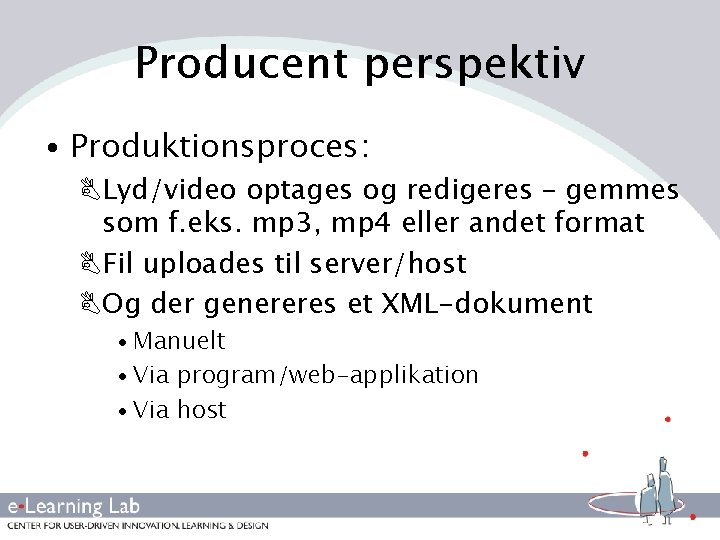 Producent perspektiv

• Produktionsproces:

Lyd/video optages og redigeres – gemmes som f.eks. mp3, mp4 eller andet format

Fil uploades til server/host

Og der genereres et XML-dokument

• Manuelt

• Via program/web-applikation

• Via host

e•Learning Lab
CENTER FOR USER-DRIVEN INNOVATION, LEARNING & DESIGN